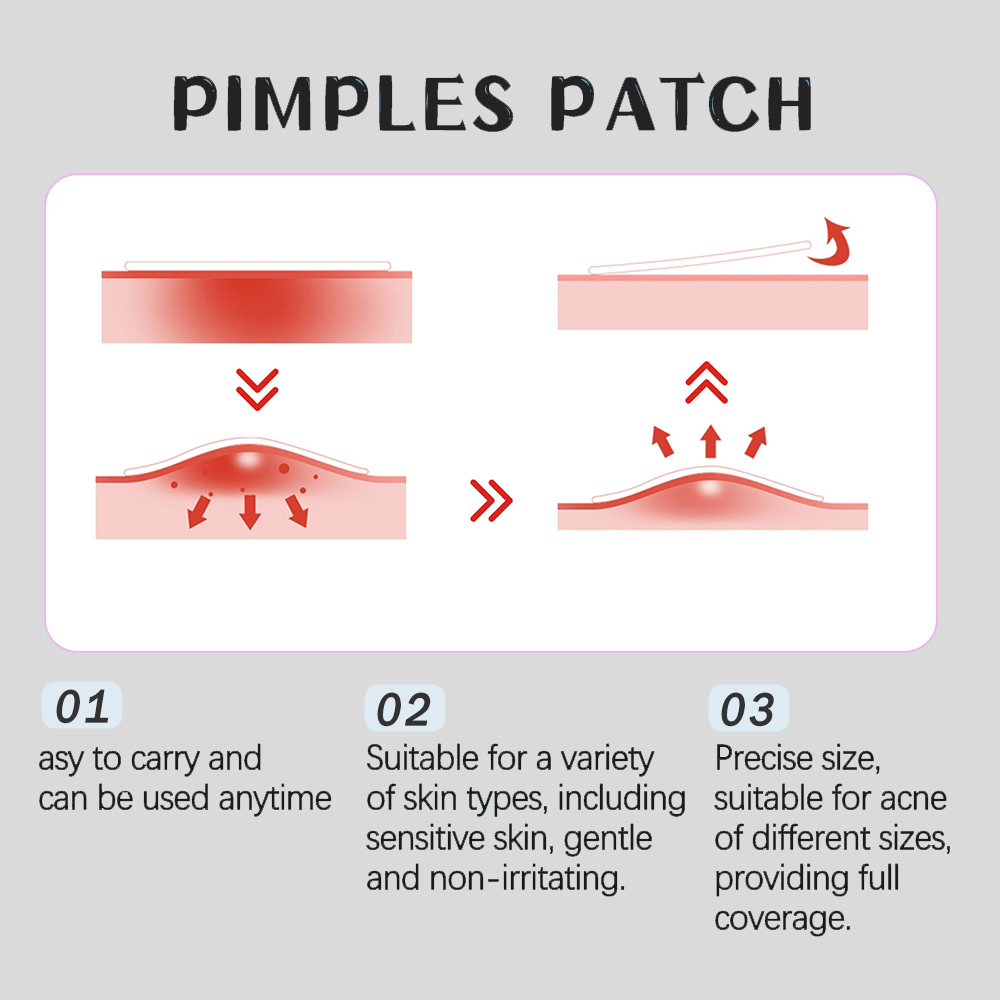 PIMPLES PATCH

01
asy to carry and can be used anytime

02
Suitable for a variety of skin types, including sensitive skin, gentle and non-irritating.

03
Precise size, suitable for acne of different sizes, providing full coverage.